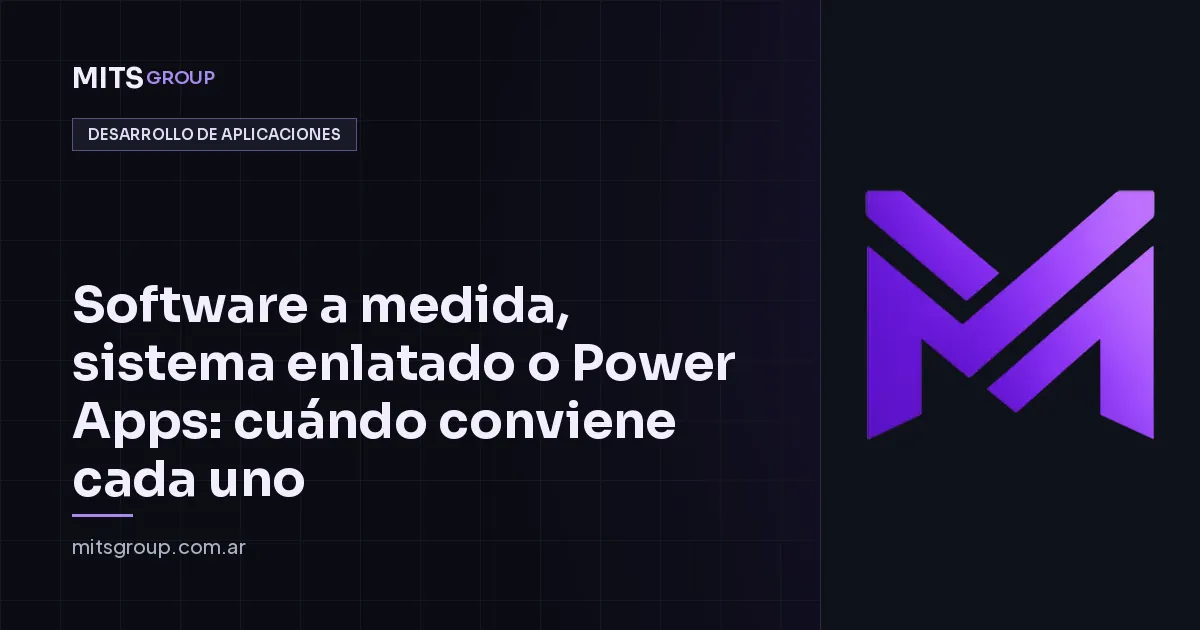 MITS GROUP

DESARROLLO DE APLICACIONES

Software a medida, sistema enlatado o Power Apps: cuándo conviene cada uno

mitsgroup.com.ar